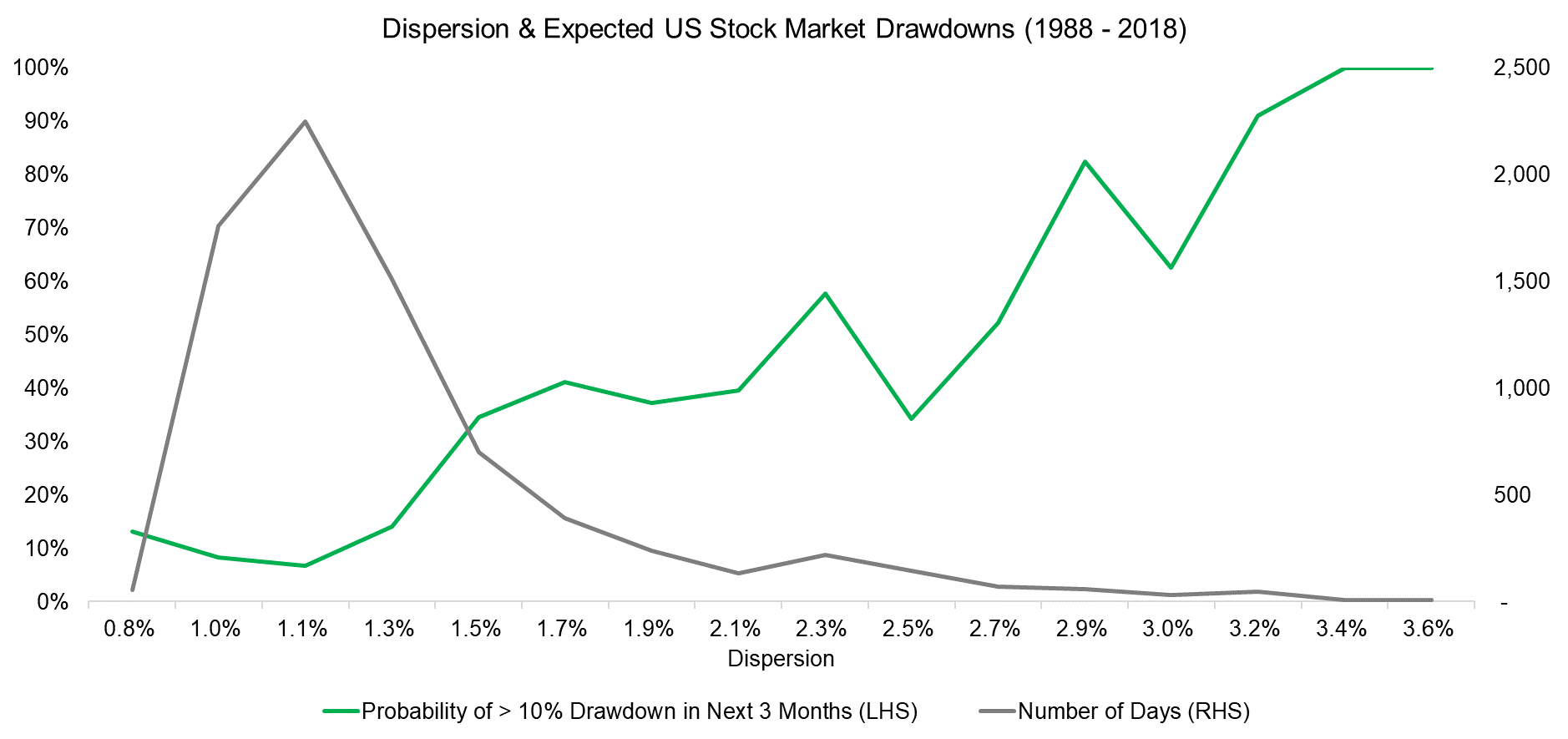 Dispersion & Expected US Stock Market Drawdowns (1988 - 2018)

100%
90%
80%
70%
60%
50%
40%
30%
20%
10%
0%

2,500
2,000
1,500
1,000
500
-

0.8% 1.0% 1.1% 1.3% 1.5% 1.7% 1.9% 2.1% 2.3% 2.5% 2.7% 2.9% 3.0% 3.2% 3.4% 3.6%

Dispersion

Probability of > 10% Drawdown in Next 3 Months (LHS)
Number of Days (RHS)